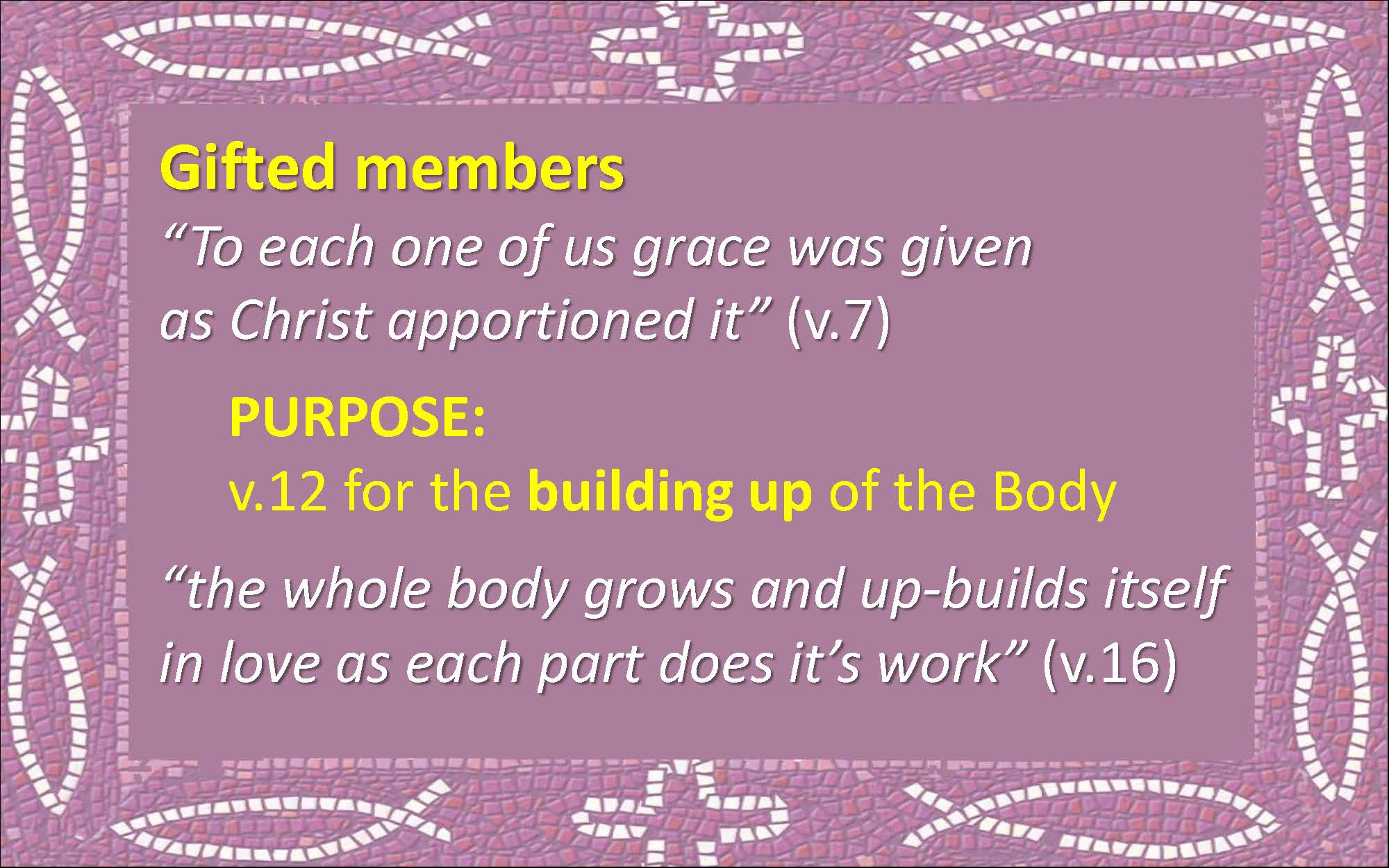 Gifted members
“To each one of us grace was given as Christ apportioned it” (v.7)

PURPOSE:
v.12 for the building up of the Body

“the whole body grows and up-builds itself in love as each part does it’s work” (v.16)